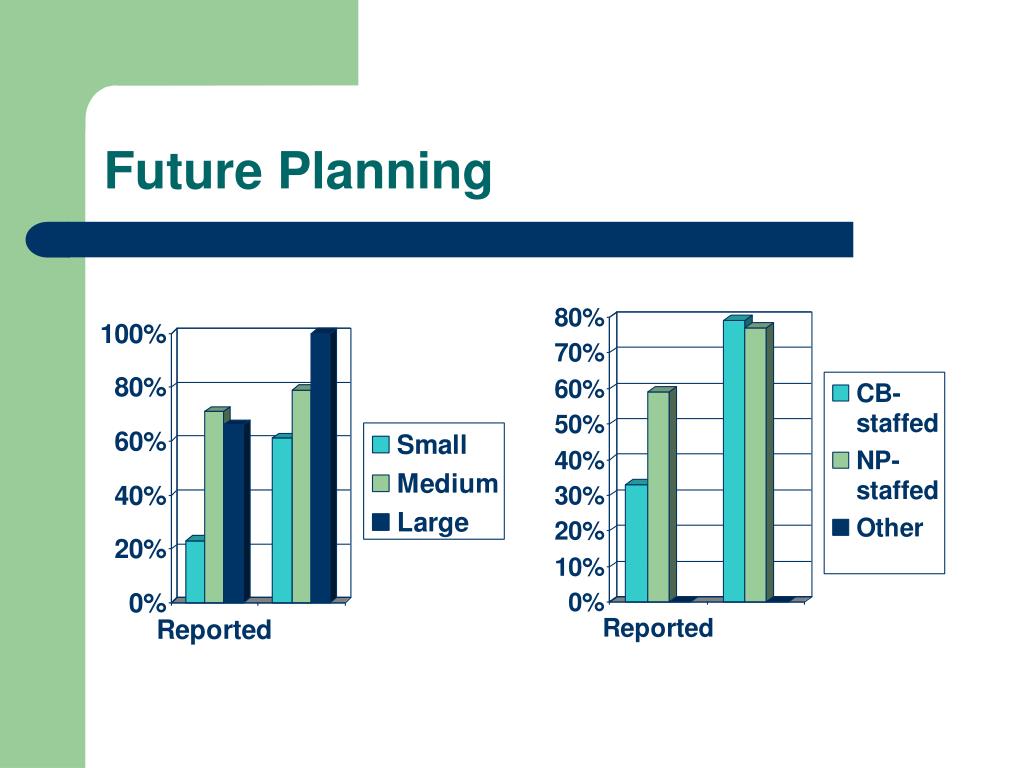 Future Planning

100%
80%
60%
40%
20%
0%
Reported

Small
Medium
Large

80%
70%
60%
50%
40%
30%
20%
10%
0%
Reported

CB-staffed
NP-staffed
Other